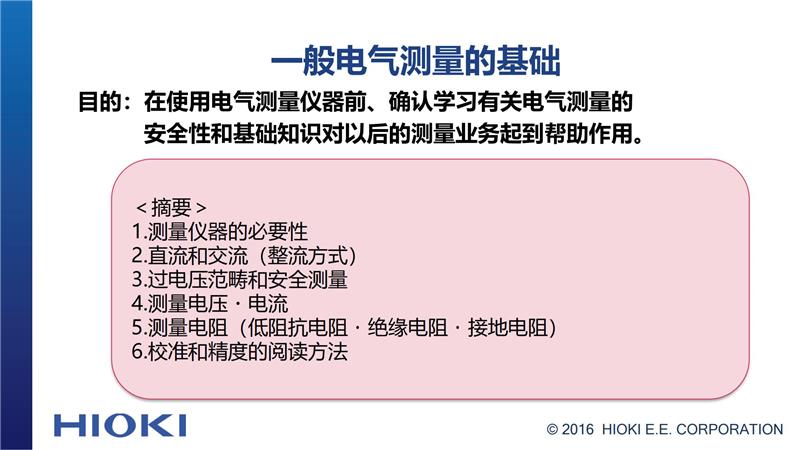 一般电气测量的基础

目的：在使用电气测量仪器前、确认学习有关电气测量的安全性和基础知识对以后的测量业务起到帮助作用。

＜摘要＞
1.测量仪器的必要性
2.直流和交流（整流方式）
3.过电压范畴和安全测量
4.测量电压・电流
5.测量电阻（低阻抗电阻・绝缘电阻・接地电阻）
6.校准和精度的阅读方法

HIOKI

© 2016 HIOKI E.E. CORPORATION